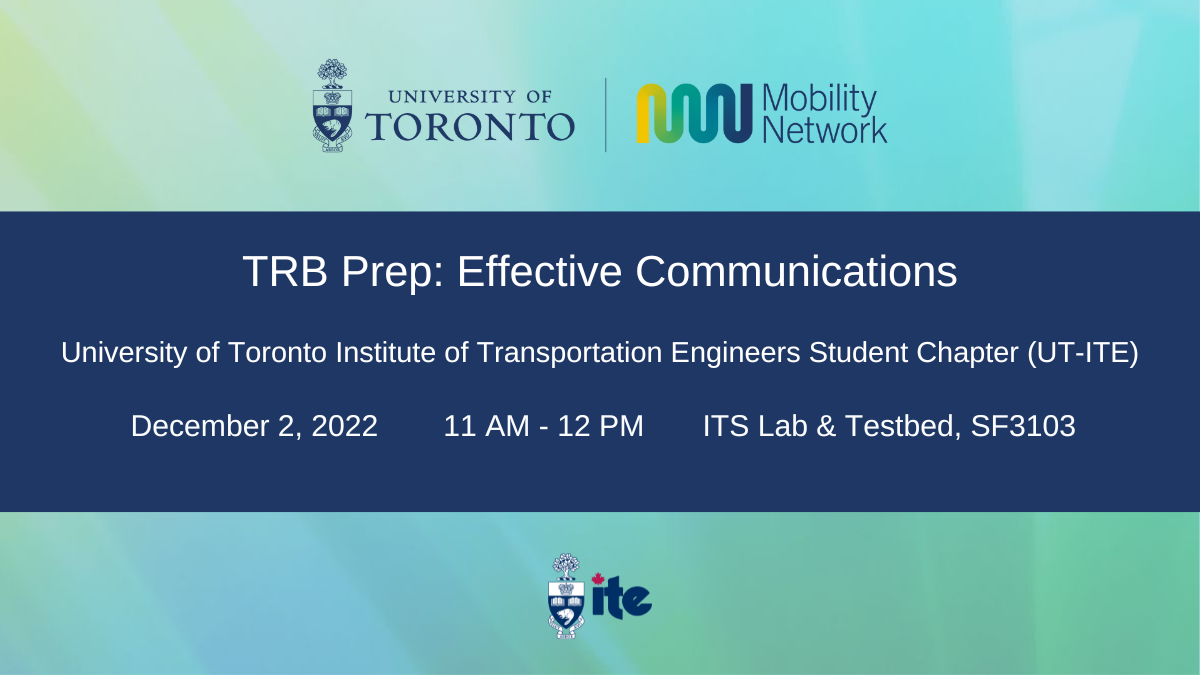 UNIVERSITY OF TORONTO

Mobility Network

TRB Prep: Effective Communications

University of Toronto Institute of Transportation Engineers Student Chapter (UT-ITE)

December 2, 2022 11 AM - 12 PM ITS Lab & Testbed, SF3103

ite